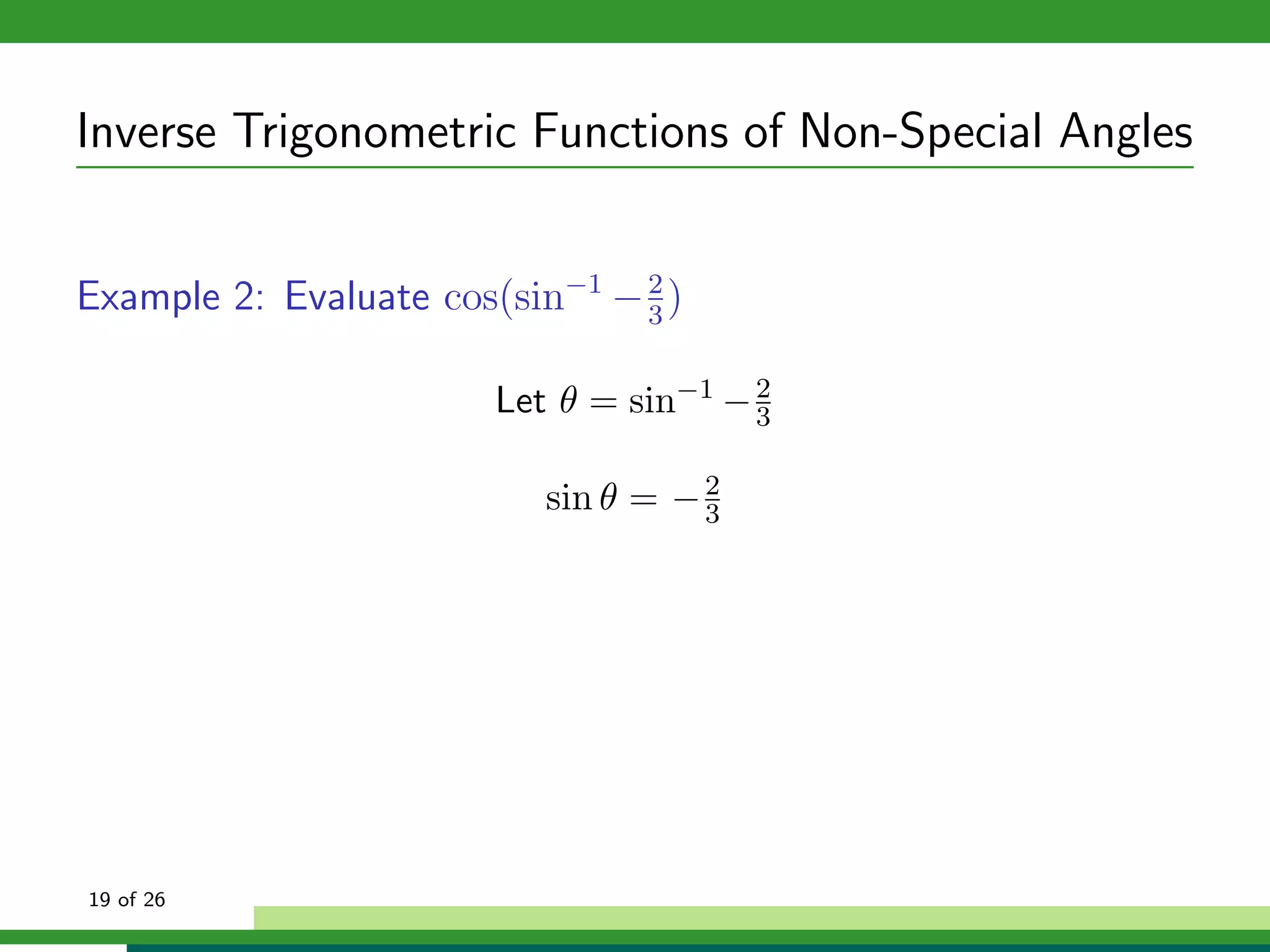 Inverse Trigonometric Functions of Non-Special Angles

Example 2: Evaluate $\cos(\sin^{-1} -\frac{2}{3})$

Let $\theta = \sin^{-1} -\frac{2}{3}$

$\sin\theta = -\frac{2}{3}$

19 of 26